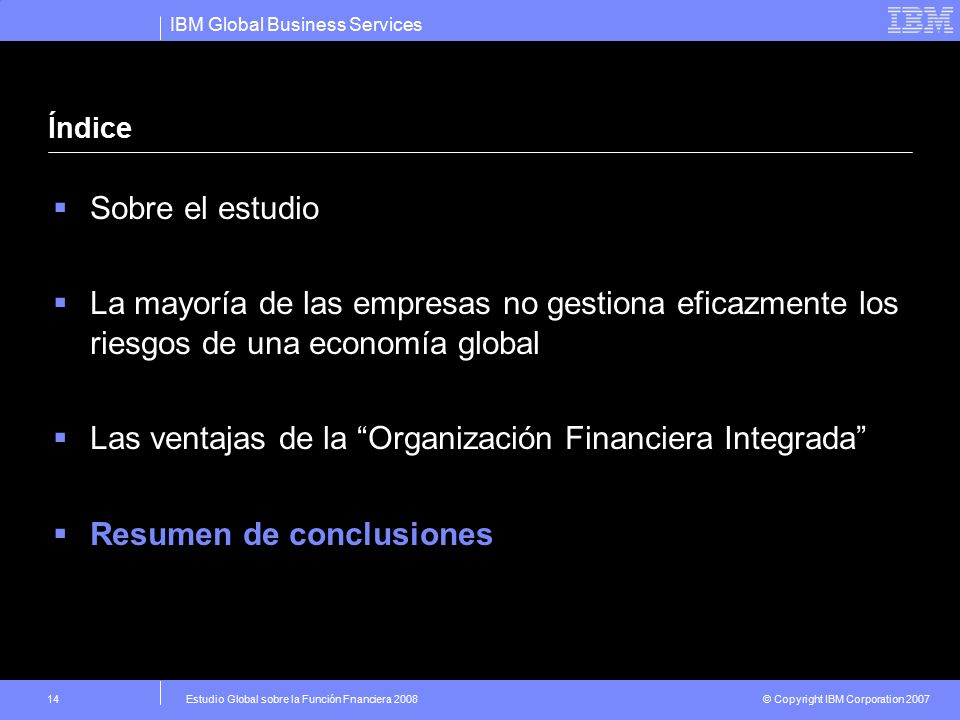 IBM Global Business Services

IBM

Índice

▪ Sobre el estudio

▪ La mayoría de las empresas no gestiona eficazmente los riesgos de una economía global

▪ Las ventajas de la “Organización Financiera Integrada”

▪ Resumen de conclusiones

14

Estudio Global sobre la Función Fnanciera 2008

© Copyright IBM Corporation 2007